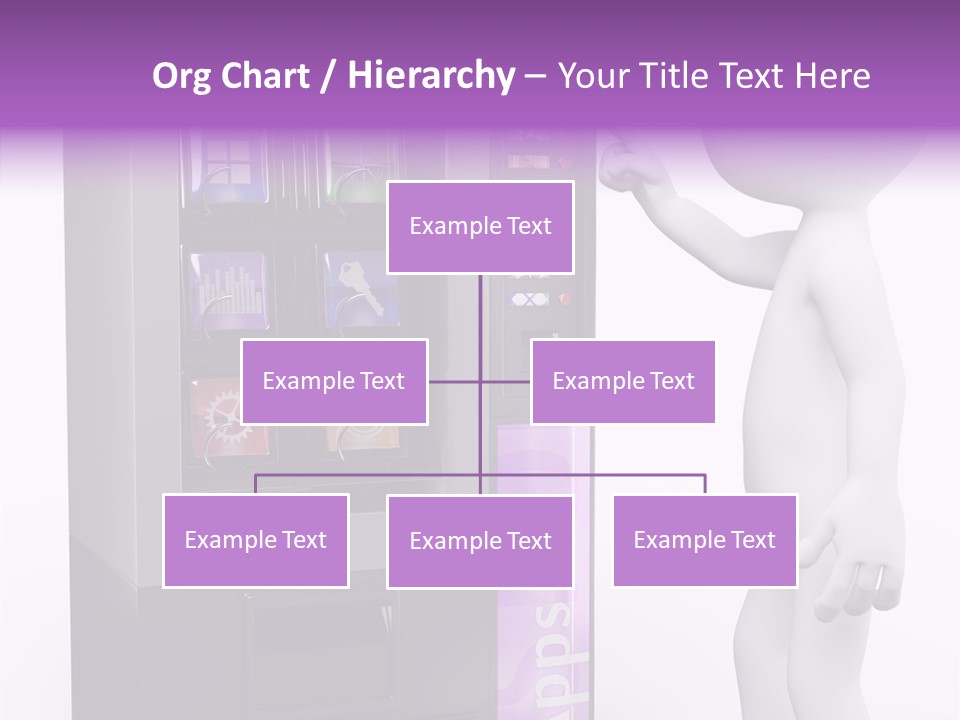 Org Chart / Hierarchy – Your Title Text Here

Example Text

Example Text

Example Text

Example Text

Example Text

Example Text

apps